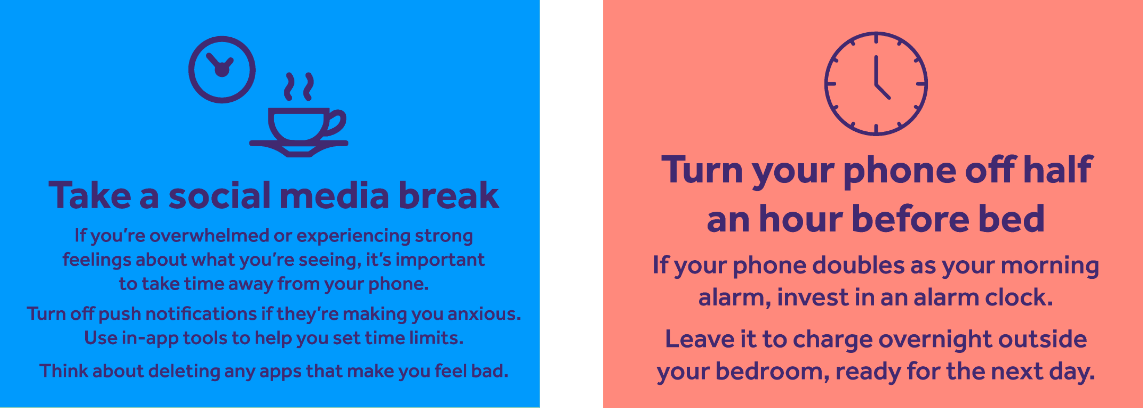 Take a social media break

If you're overwhelmed or experiencing strong feelings about what you're seeing, it's important to take time away from your phone.

Turn off push notifications if they're making you anxious. Use in-app tools to help you set time limits.

Think about deleting any apps that make you feel bad.

Turn your phone off half an hour before bed

If your phone doubles as your morning alarm, invest in an alarm clock.

Leave it to charge overnight outside your bedroom, ready for the next day.